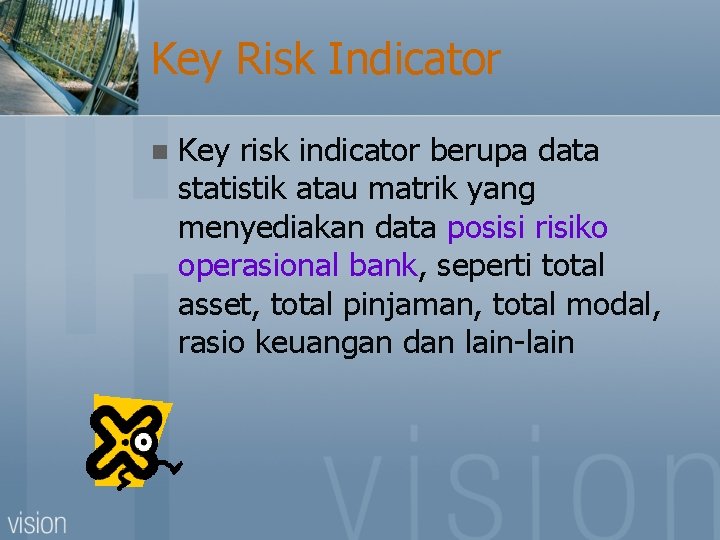 Key Risk Indicator

Key risk indicator berupa data statistik atau matrik yang menyediakan data posisi risiko operasional bank, seperti total asset, total pinjaman, total modal, rasio keuangan dan lain-lain

vision

vision